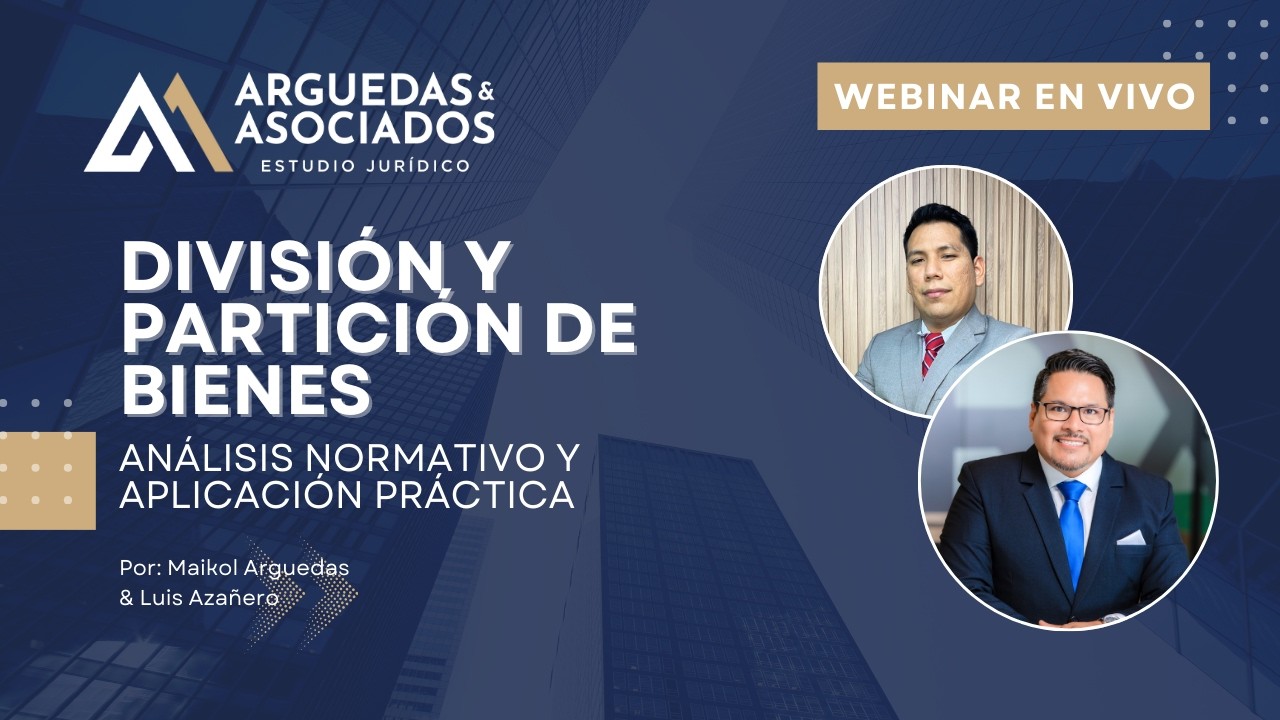 ARGUEDAS & ASOCIADOS
ESTUDIO JURÍDICO

WEBINAR EN VIVO

DIVISIÓN Y PARTICIÓN DE BIENES

ANÁLISIS NORMATIVO Y APLICACIÓN PRÁCTICA

Por: Maikol Arguedas & Luis Azañero